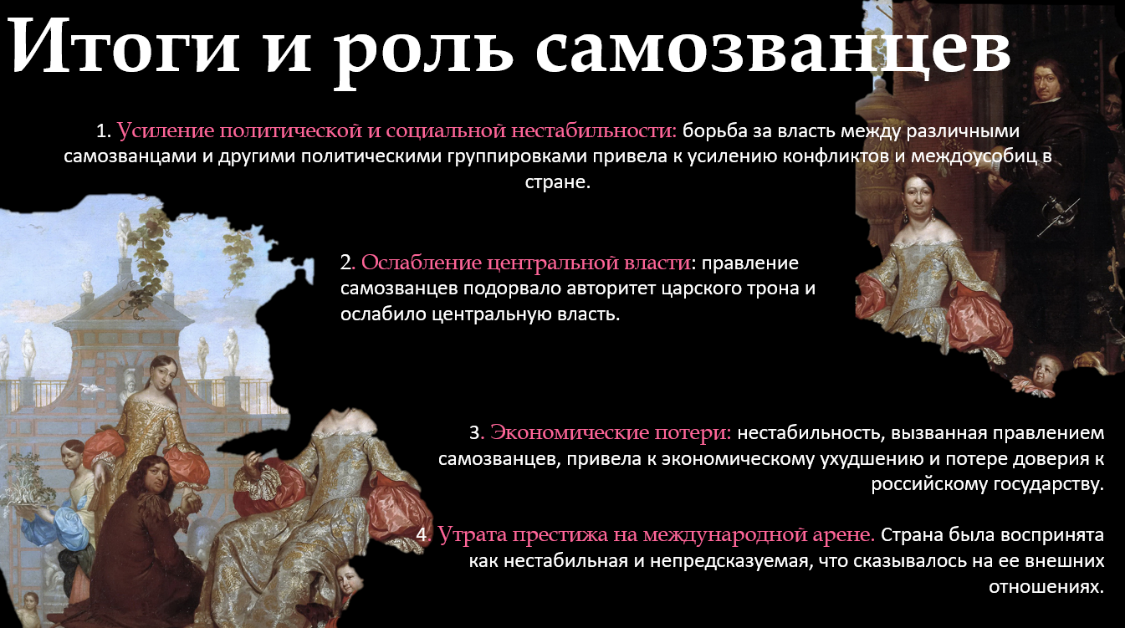 Итоги и роль самозванцев

1. Усиление политической и социальной нестабильности: борьба за власть между различными самозванцами и другими политическими группировками привела к усилению конфликтов и междоусобиц в стране.

2. Ослабление центральной власти: правление самозванцев подорвало авторитет царского трона и ослабило центральную власть.

3. Экономические потери: нестабильность, вызванная правлением самозванцев, привела к экономическому ухудшению и потере доверия к российскому государству.

4. Утрата престижа на международной арене. Страна была воспринята как нестабильная и непредсказуемая, что сказывалось на ее внешних отношениях.